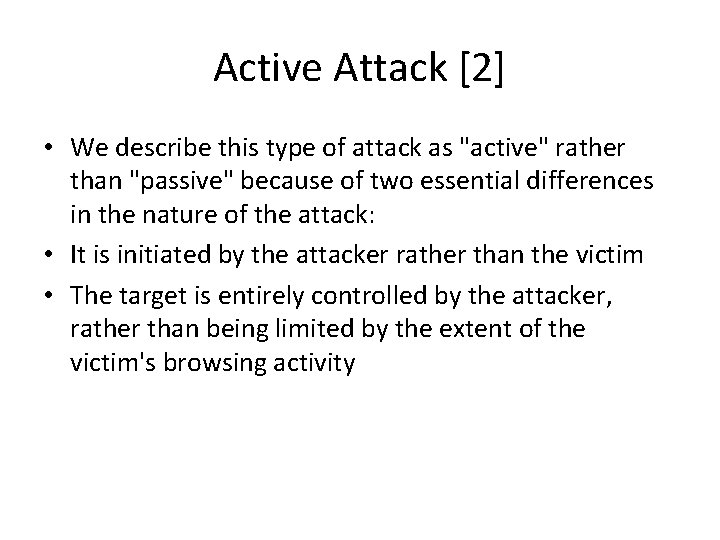 Active Attack [2]

• We describe this type of attack as "active" rather than "passive" because of two essential differences in the nature of the attack:

• It is initiated by the attacker rather than the victim

• The target is entirely controlled by the attacker, rather than being limited by the extent of the victim's browsing activity